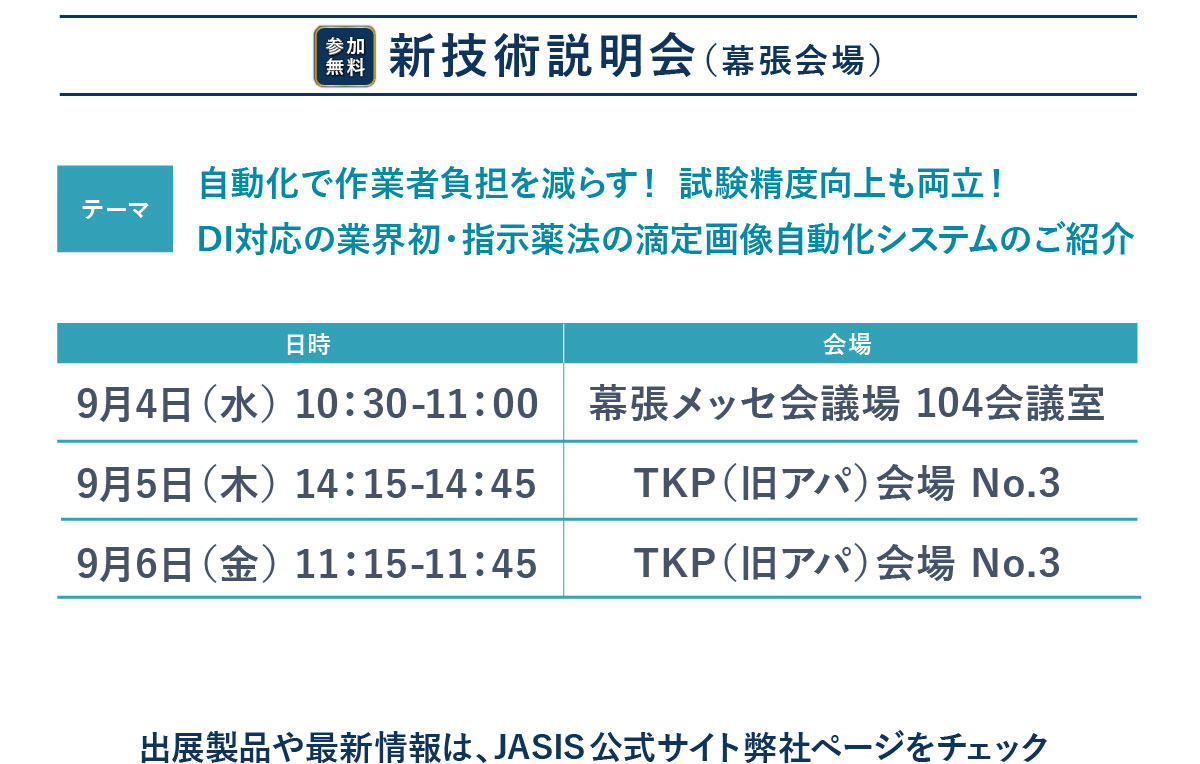 参加無料 新技術説明会（幕張会場）

テーマ
自動化で作業者負担を減らす！ 試験精度向上も両立！
DI対応の業界初・指示薬法の滴定画像自動化システムのご紹介

| 日時 | 会場 |
|---|---|
| 9月4日（水） 10：30-11：00 | 幕張メッセ会議場 104会議室 |
| 9月5日（木） 14：15-14：45 | TKP（旧アパ）会場 No.3 |
| 9月6日（金） 11：15-11：45 | TKP（旧アパ）会場 No.3 |

出展製品や最新情報は、JASIS公式サイト弊社ページをチェック